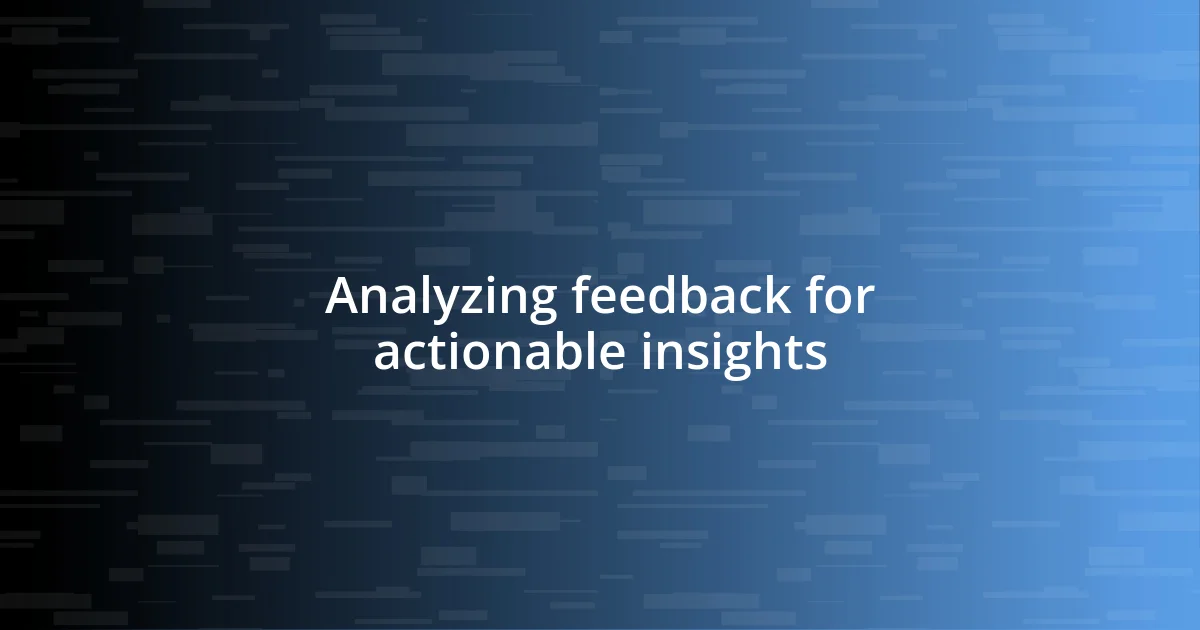 Analyzing feedback for actionable insights